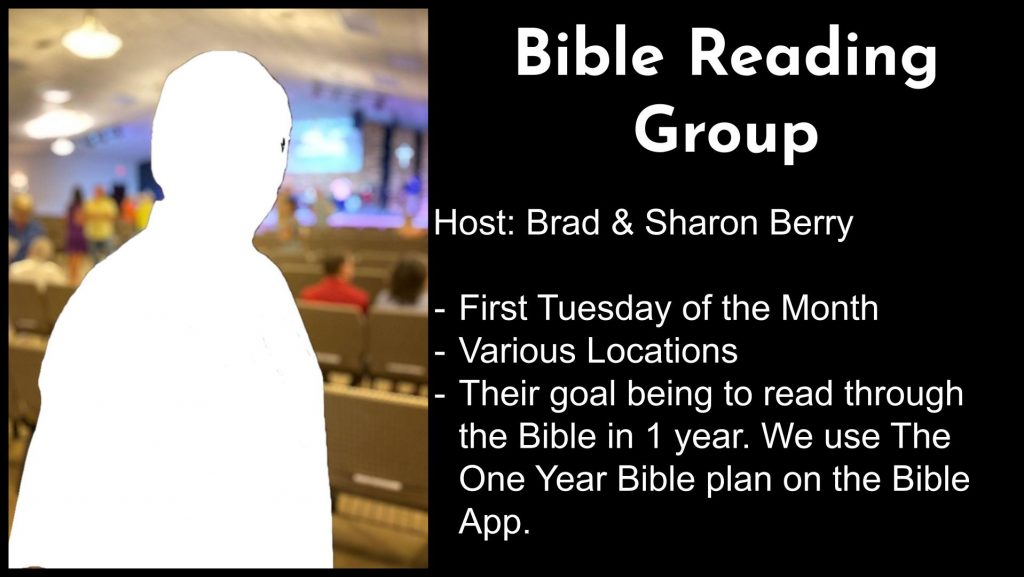 Bible Reading Group

Host: Brad & Sharon Berry

- First Tuesday of the Month
- Various Locations
- Their goal being to read through the Bible in 1 year. We use The One Year Bible plan on the Bible App.